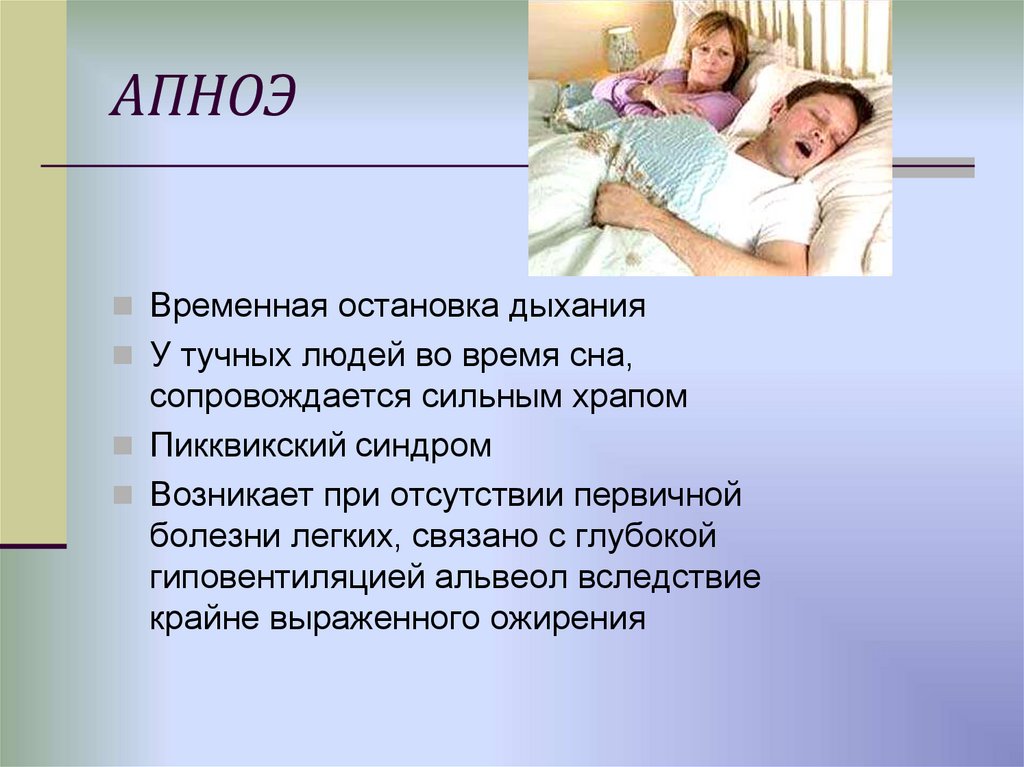 АПНОЭ

Временная остановка дыхания

У тучных людей во время сна, сопровождается сильным храпом

Пикквикский синдром

Возникает при отсутствии первичной болезни легких, связано с глубокой гиповентиляцией альвеол вследствие крайне выраженного ожирения